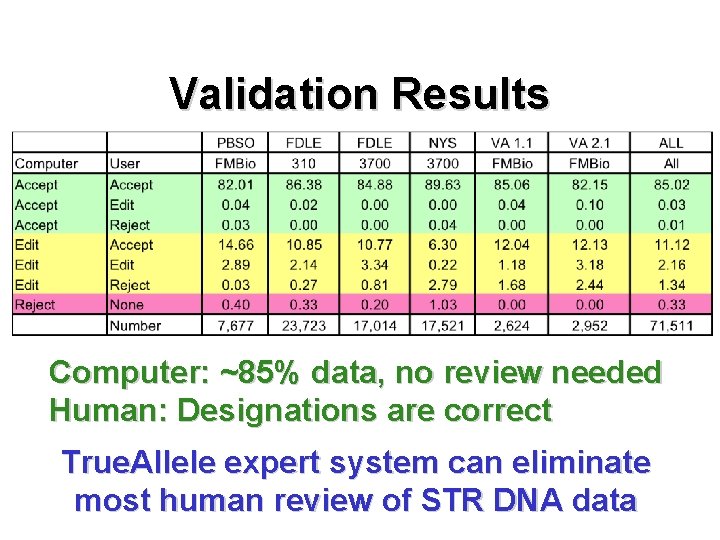 Validation Results

| | | PBSO | FDLE | FDLE | NYS | VA 1.1 | VA 2.1 | ALL |
|---|---|---|---|---|---|---|---|---|
| Computer | User | FMBio | 310 | 3700 | 3700 | FMBio | FMBio | All |
| Accept | Accept | 82.01 | 86.38 | 84.88 | 89.63 | 85.06 | 82.15 | 85.02 |
| Accept | Edit | 0.04 | 0.02 | 0.00 | 0.00 | 0.04 | 0.10 | 0.03 |
| Accept | Reject | 0.03 | 0.00 | 0.00 | 0.04 | 0.00 | 0.00 | 0.01 |
| Edit | Accept | 14.66 | 10.85 | 10.77 | 6.30 | 12.04 | 12.13 | 11.12 |
| Edit | Edit | 2.89 | 2.14 | 3.34 | 0.22 | 1.18 | 3.18 | 2.16 |
| Edit | Reject | 0.03 | 0.27 | 0.81 | 2.79 | 1.68 | 2.44 | 1.34 |
| Reject | None | 0.40 | 0.33 | 0.20 | 1.03 | 0.00 | 0.00 | 0.33 |
| | Number | 7,677 | 23,723 | 17,014 | 17,521 | 2,624 | 2,952 | 71,511 |

Computer: ~85% data, no review needed
Human: Designations are correct

TrueAllele expert system can eliminate most human review of STR DNA data